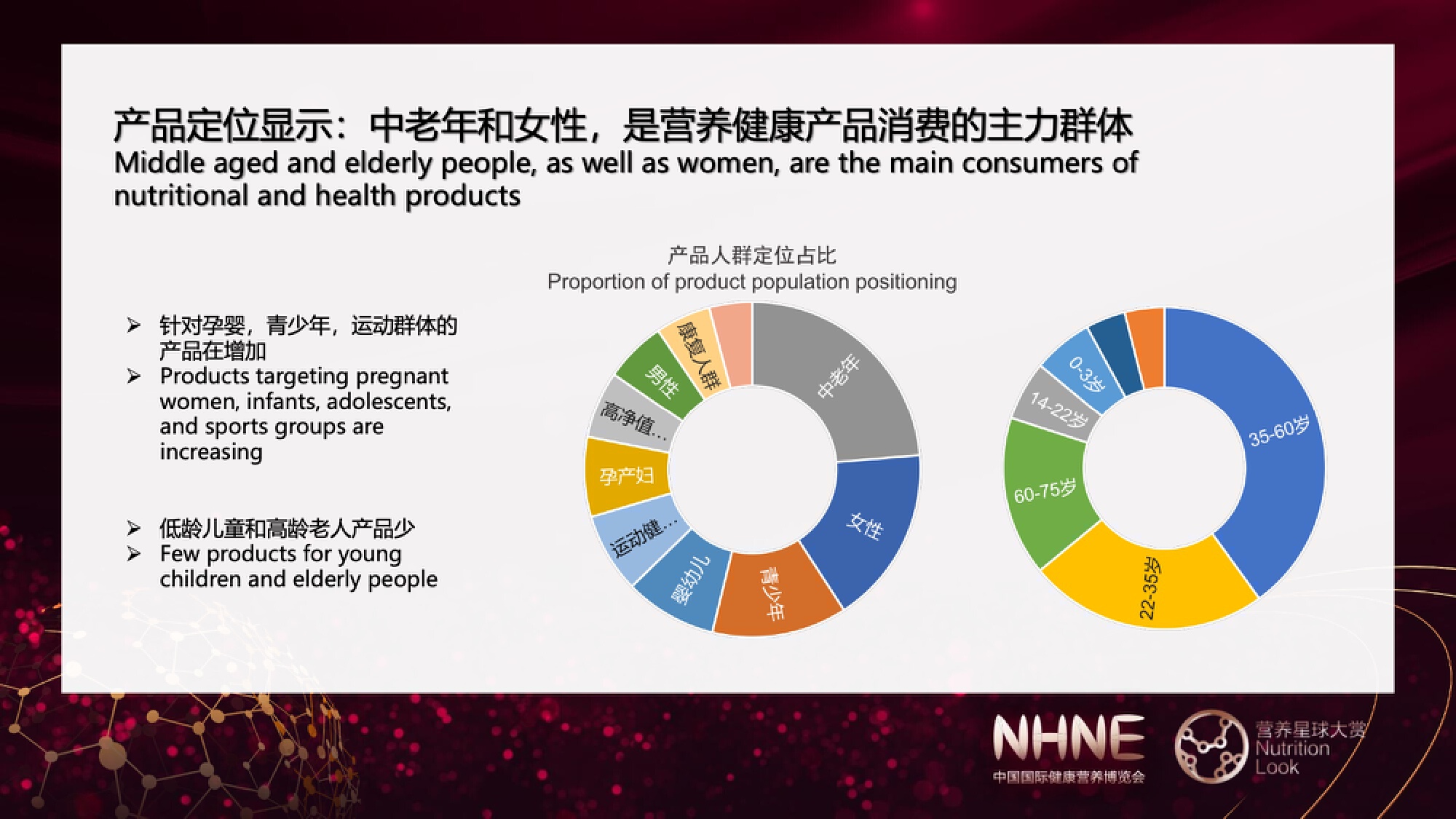 产品定位显示：中老年和女性，是营养健康产品消费的主力群体
Middle aged and elderly people, as well as women, are the main consumers of nutritional and health products

➢ 针对孕婴，青少年，运动群体的产品在增加
➢ Products targeting pregnant women, infants, adolescents, and sports groups are increasing

➢ 低龄儿童和高龄老人产品少
➢ Few products for young children and elderly people

产品人群定位占比
Proportion of product population positioning

中老年
女性
青少年
婴幼儿
运动健...
孕产妇
高净值...
男性
康复人群

35-60岁
22-35岁
60-75岁
14-22岁
0-3岁

NHNE
中国国际健康营养博览会
营养星球大赏
Nutrition
Look